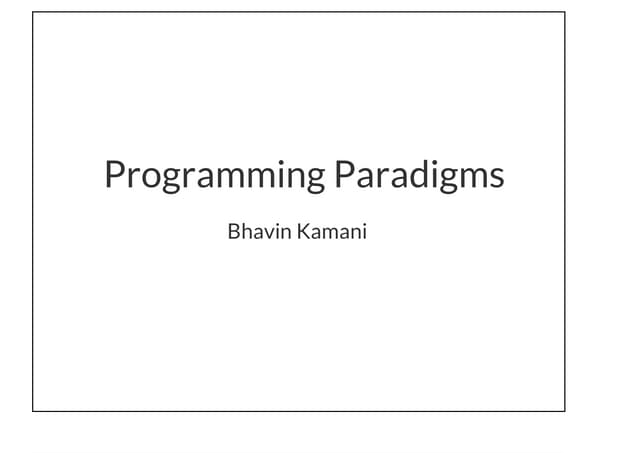 Programming Paradigms

Bhavin Kamani